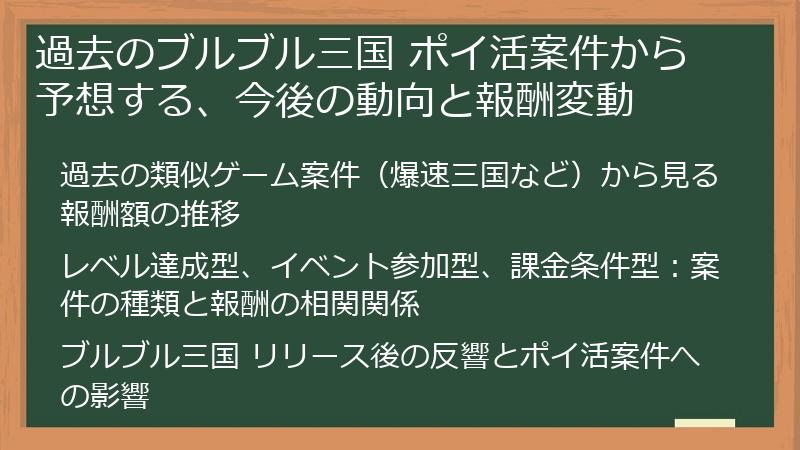 過去のブルブル三国 ポイ活案件から予想する、今後の動向と報酬変動

過去の類似ゲーム案件（爆速三国など）から見る報酬額の推移

レベル達成型、イベント参加型、課金条件型：案件の種類と報酬の相関関係

ブルブル三国 リリース後の反響とポイ活案件への影響